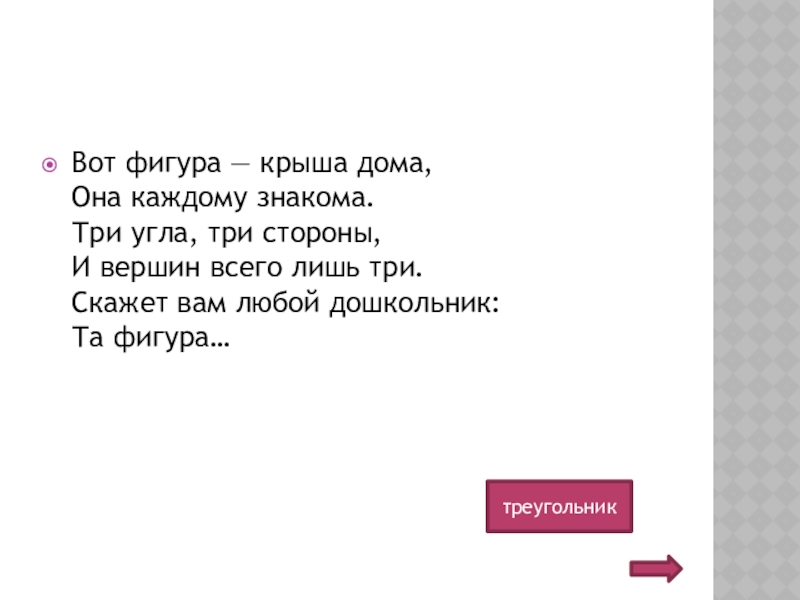 Вот фигура — крыша дома,
Она каждому знакома.
Три угла, три стороны,
И вершин всего лишь три.
Скажет вам любой дошкольник:
Та фигура…

треугольник